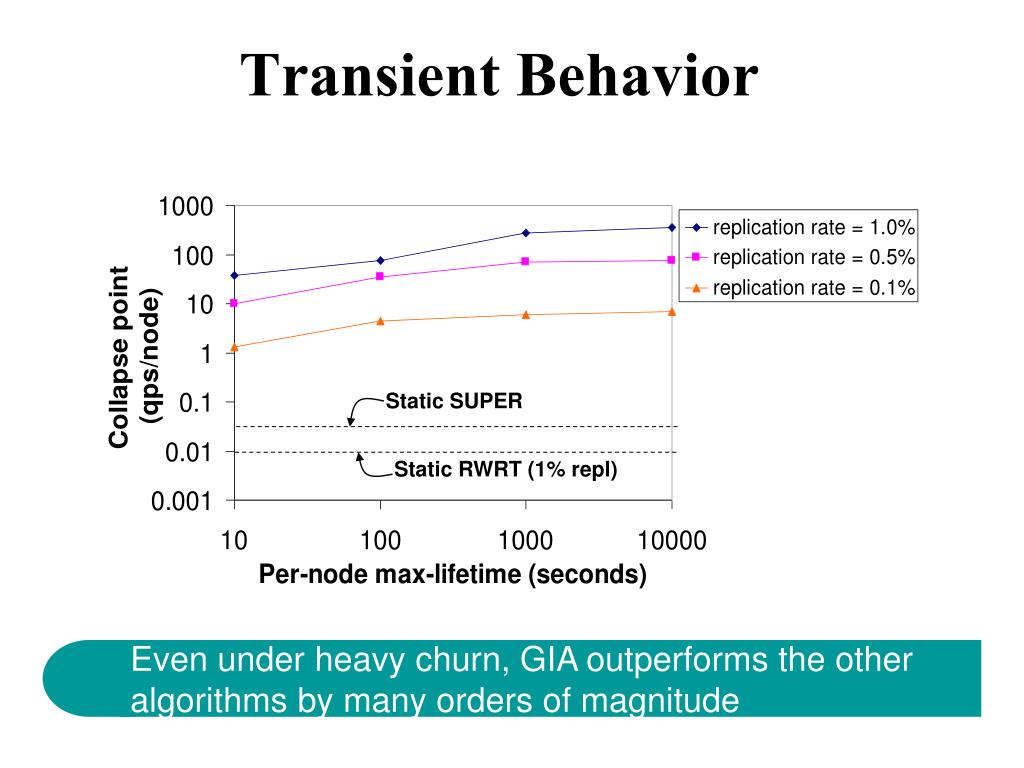 Transient Behavior

Collapse point (qps/node)

1000
100
10
1
0.1
0.01
0.001

replication rate = 1.0%
replication rate = 0.5%
replication rate = 0.1%

Static SUPER
Static RWRT (1% repl)

10
100
1000
10000

Per-node max-lifetime (seconds)

Even under heavy churn, GIA outperforms the other algorithms by many orders of magnitude